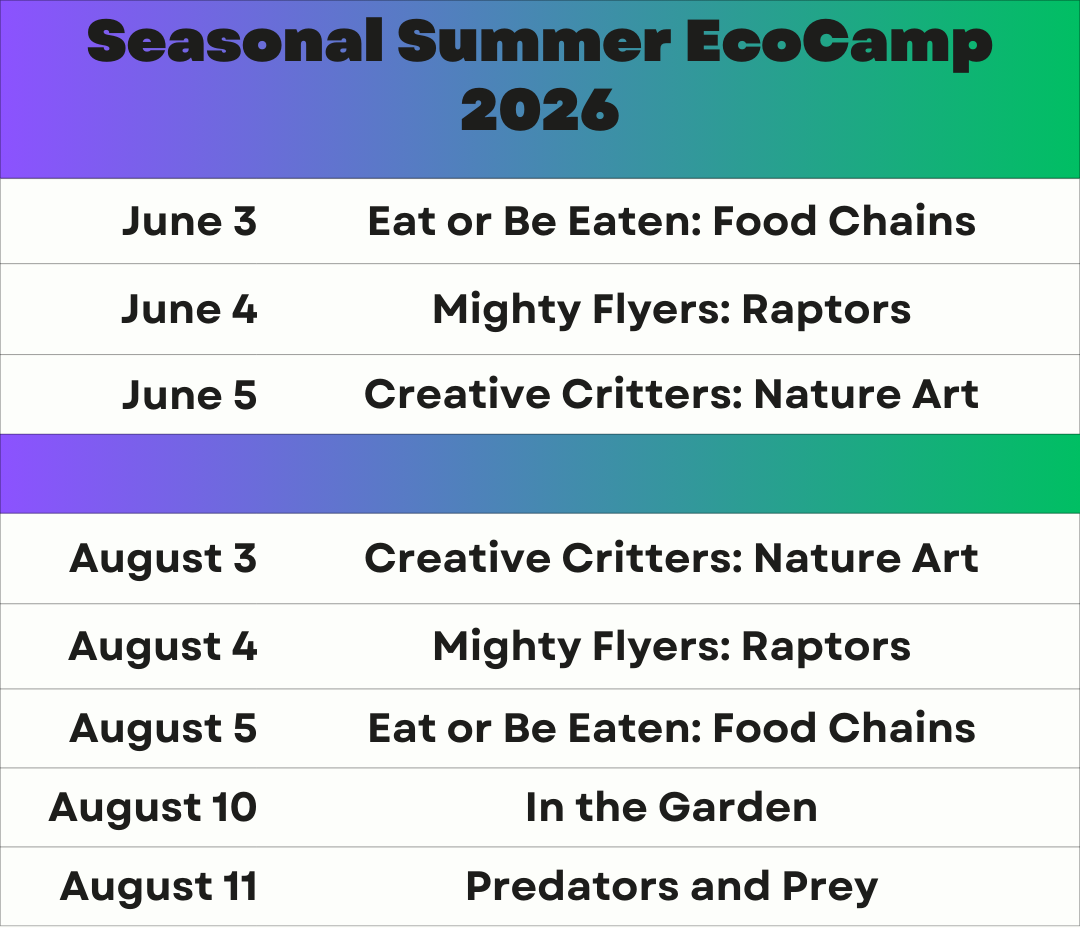 Seasonal Summer EcoCamp 2026

| | |
|---|---|
| June 3 | Eat or Be Eaten: Food Chains |
| June 4 | Mighty Flyers: Raptors |
| June 5 | Creative Critters: Nature Art |

| | |
|---|---|
| August 3 | Creative Critters: Nature Art |
| August 4 | Mighty Flyers: Raptors |
| August 5 | Eat or Be Eaten: Food Chains |
| August 10 | In the Garden |
| August 11 | Predators and Prey |